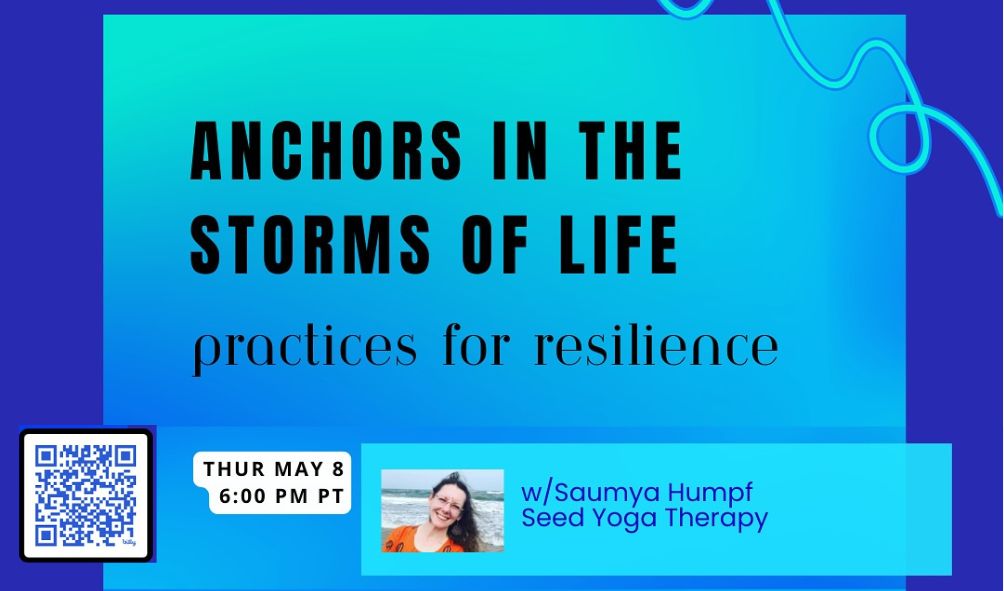 ANCHORS IN THE STORMS OF LIFE

practices for resilience

THUR MAY 8
6:00 PM PT

w/Saumya Humpf
Seed Yoga Therapy